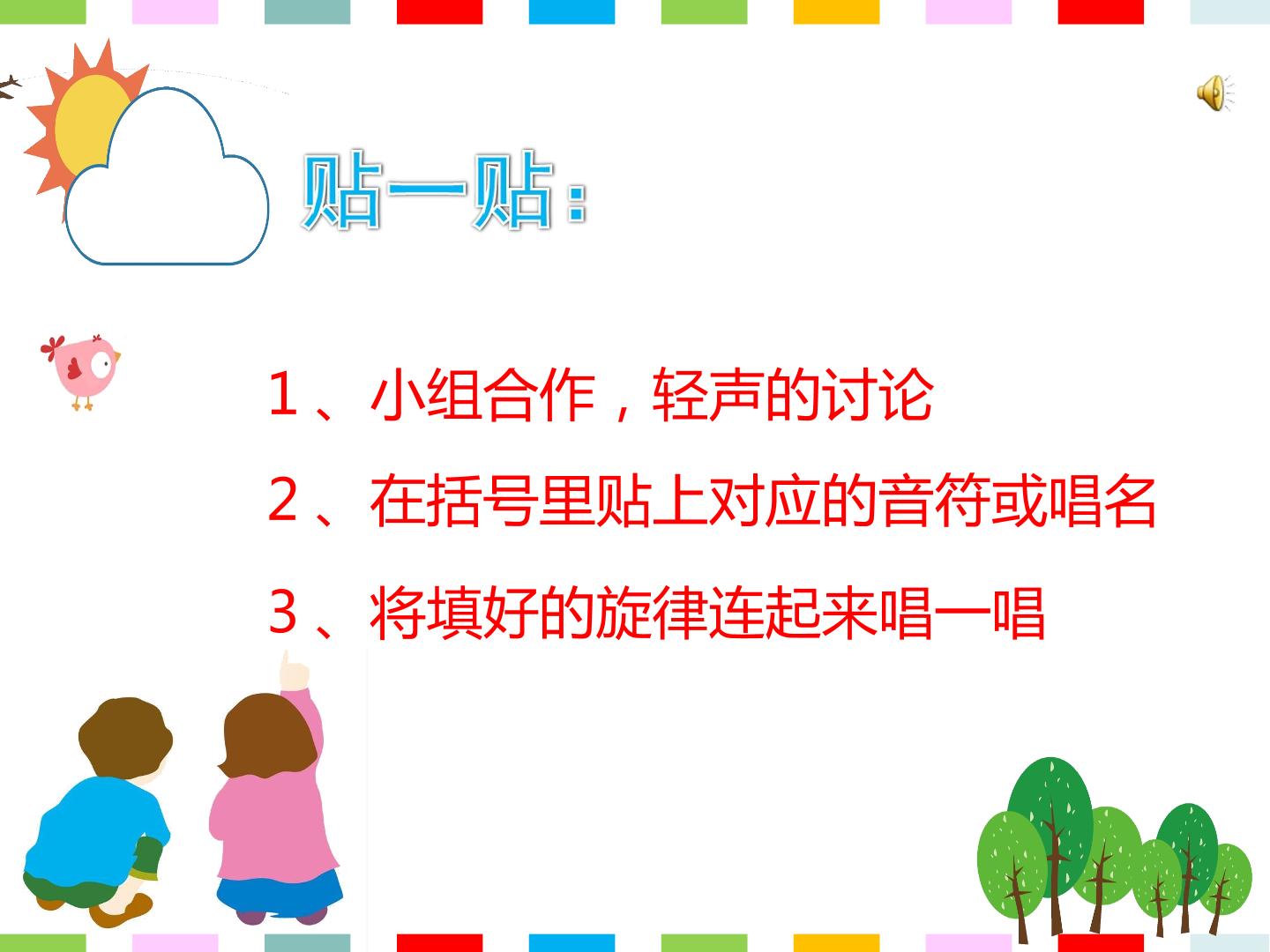 贴一贴:

1、小组合作，轻声的讨论

2、在括号里贴上对应的音符或唱名

3、将填好的旋律连起来唱一唱